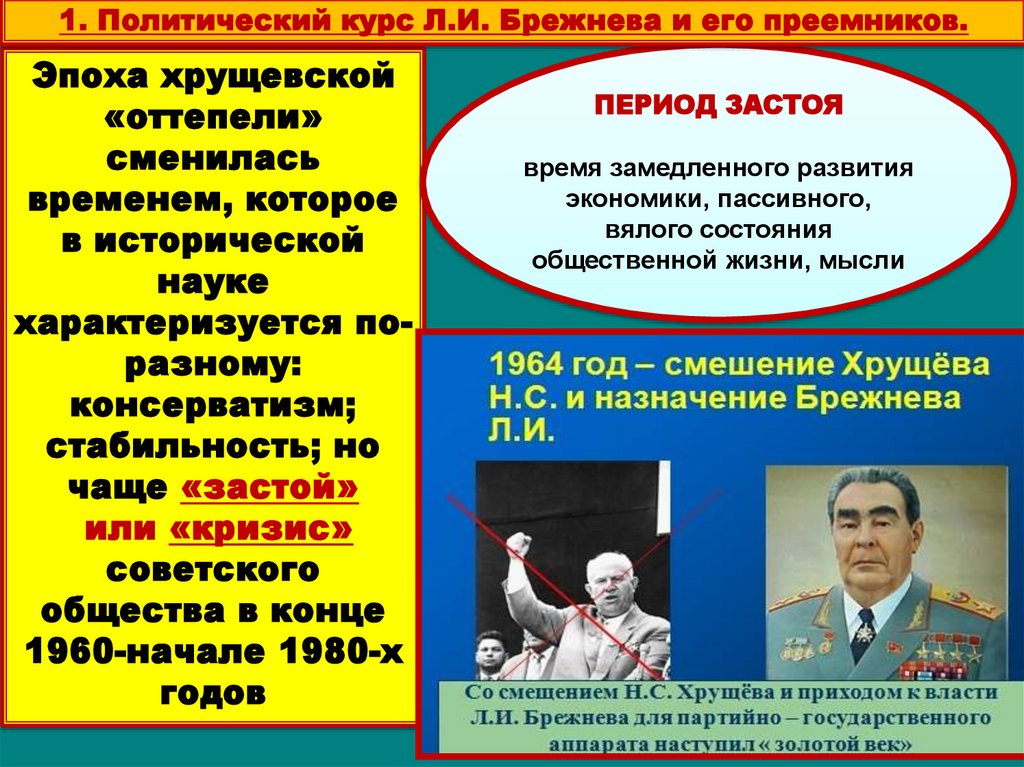 1. Политический курс Л.И. Брежнева и его преемников.

Эпоха хрущевской «оттепели» сменилась временем, которое в исторической науке характеризуется по-разному: консерватизм; стабильность; но чаще «застой» или «кризис» советского общества в конце 1960-начале 1980-х годов

ПЕРИОД ЗАСТОЯ

время замедленного развития экономики, пассивного, вялого состояния общественной жизни, мысли

1964 год – смешение Хрущёва Н.С. и назначение Брежнева Л.И.

Со смещением Н.С. Хрущёва и приходом к власти Л.И. Брежнева для партийно – государственного аппарата наступил « золотой век»